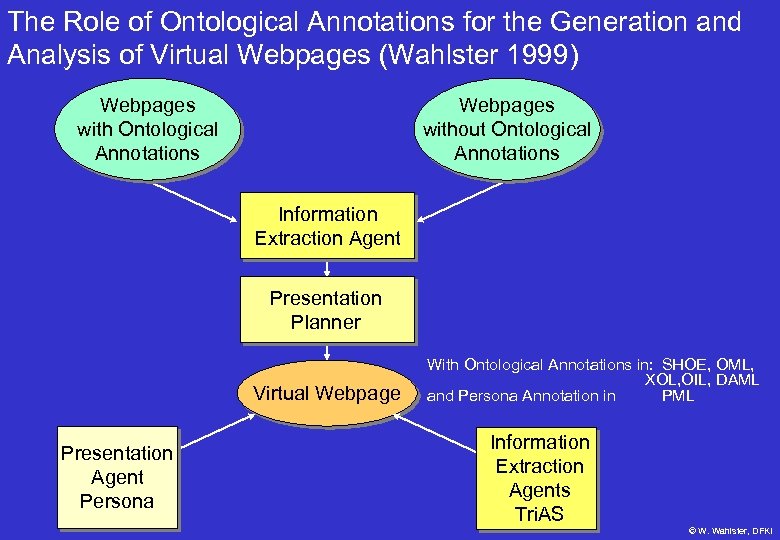 The Role of Ontological Annotations for the Generation and Analysis of Virtual Webpages (Wahlster 1999)

Webpages with Ontological Annotations

Webpages without Ontological Annotations

Information Extraction Agent

Presentation Planner

Virtual Webpage

With Ontological Annotations in: SHOE, OML, XOL,OIL, DAML and Persona Annotation in PML

Presentation Agent Persona

Information Extraction Agents TriAS

© W. Wahlster, DFKI